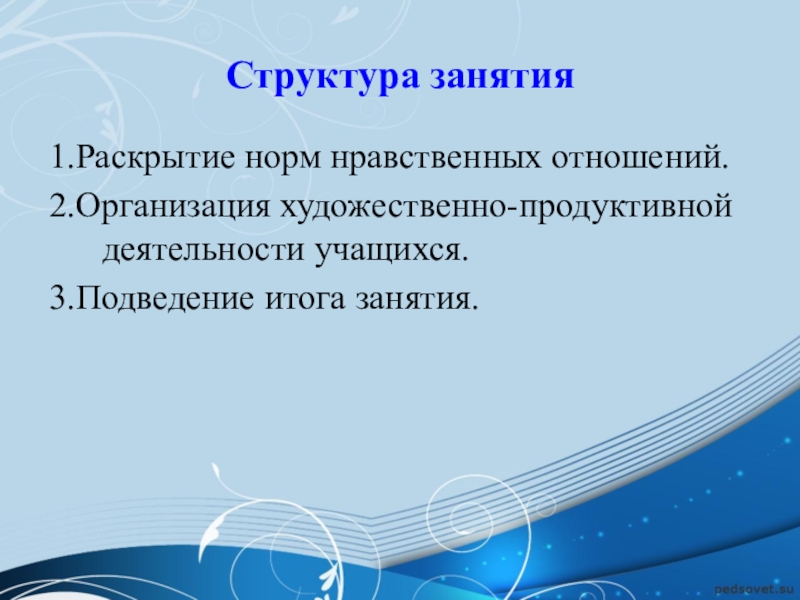 Структура занятия

1.Раскрытие норм нравственных отношений.

2.Организация художественно-продуктивной деятельности учащихся.

3.Подведение итога занятия.

pedsovet.su